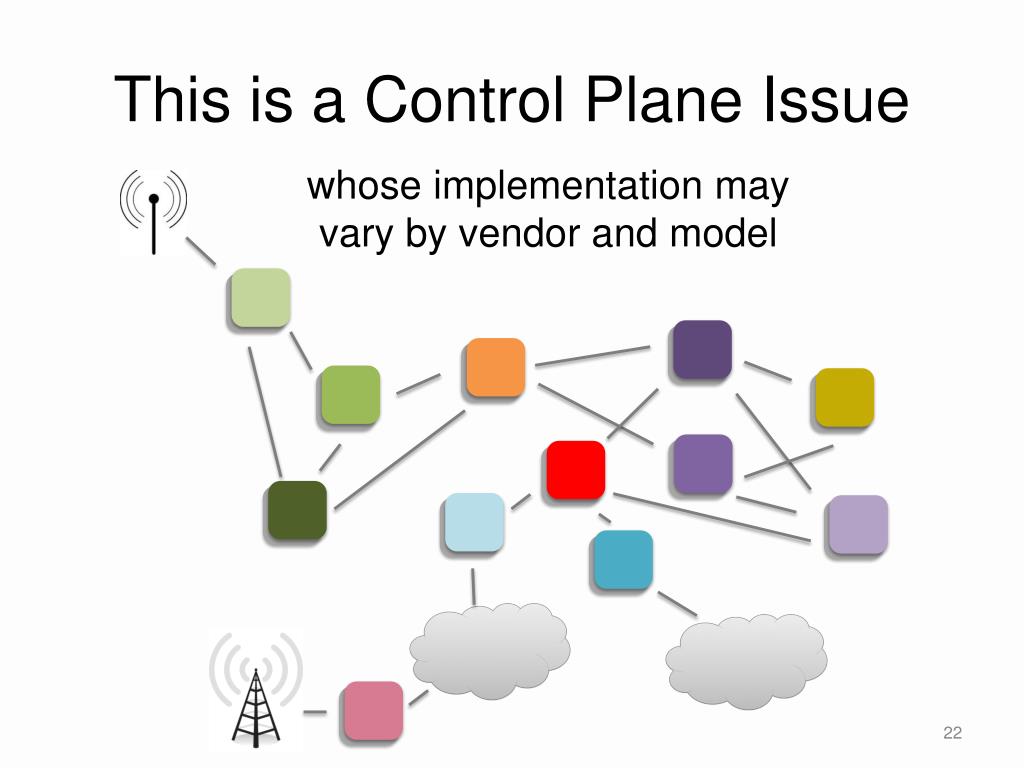 This is a Control Plane Issue

whose implementation may vary by vendor and model

22